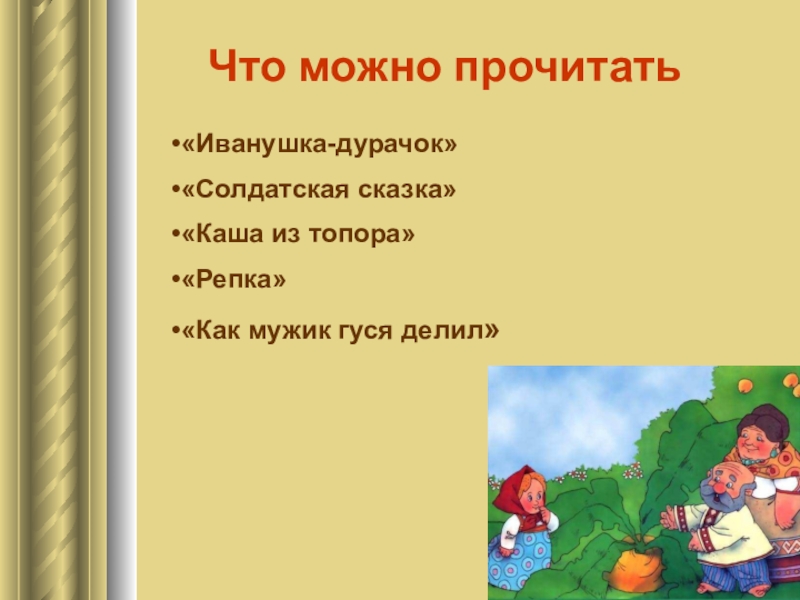 Что можно прочитать

•«Иванушка-дурачок»

•«Солдатская сказка»

•«Каша из топора»

•«Репка»

•«Как мужик гуся делил»